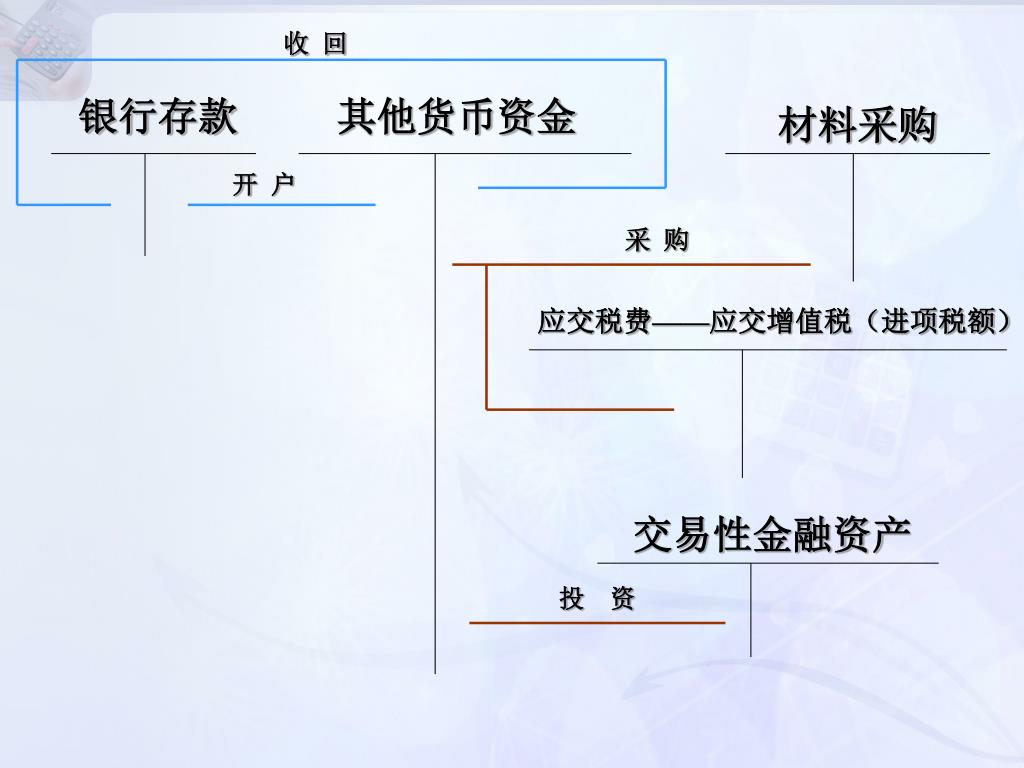 收 回

银行存款

其他货币资金

材料采购

开 户

采 购

应交税费——应交增值税（进项税额）

交易性金融资产

投 资